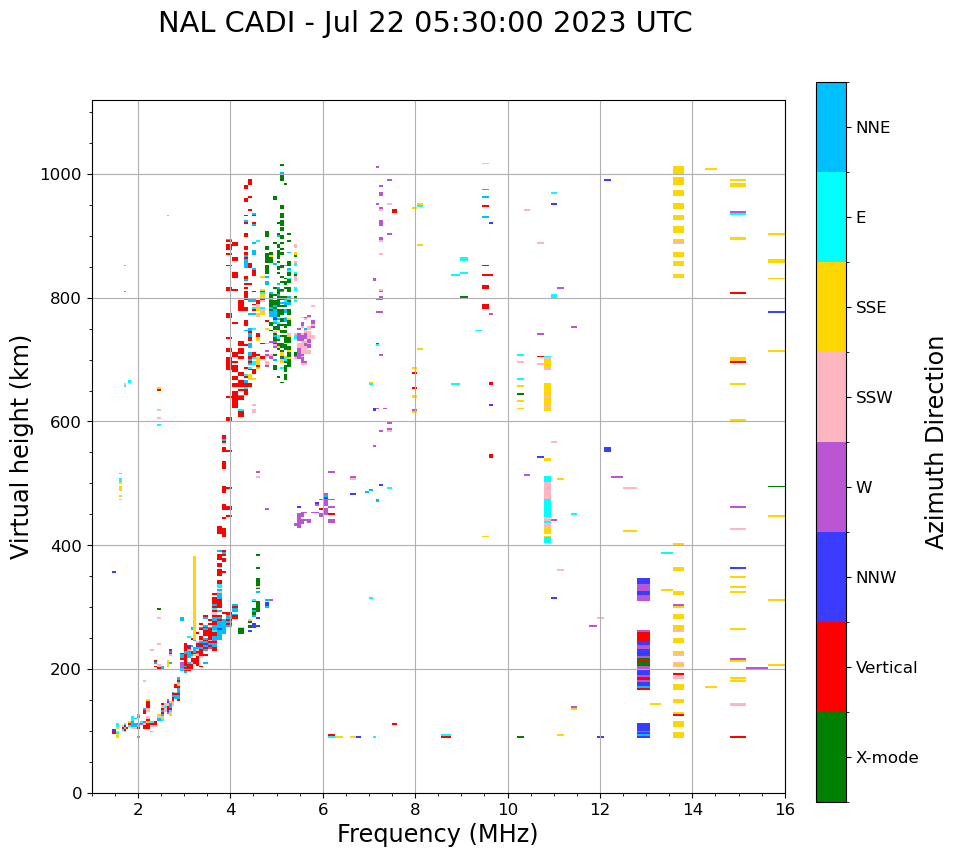 NAL CADI - Jul 22 05:30:00 2023 UTC

Virtual height (km)

1000
800
600
400
200
0

2
4
6
8
10
12
14
16

Frequency (MHz)

NNE
E
SSE
SSW
W
NNW
Vertical
X-mode

Azimuth Direction